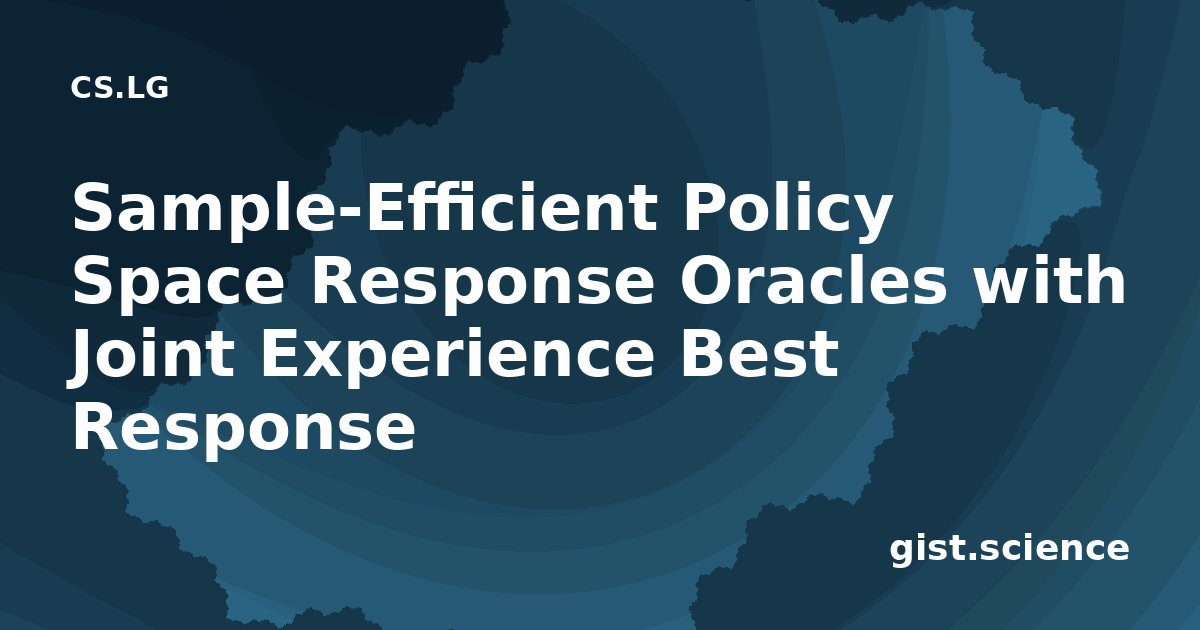 CS.LG

Sample-Efficient Policy Space Response Oracles with Joint Experience Best Response

gist.science